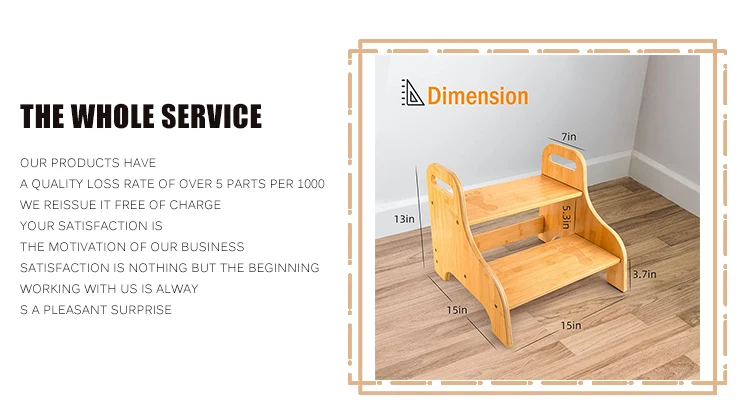 THE WHOLE SERVICE

OUR PRODUCTS HAVE
A QUALITY LOSS RATE OF OVER 5 PARTS PER 1000
WE REISSUE IT FREE OF CHARGE
YOUR SATISFACTION IS
THE MOTIVATION OF OUR BUSINESS
SATISFACTION IS NOTHING BUT THE BEGINNING
WORKING WITH US IS ALWAY
S A PLEASANT SURPRISE

Dimension

7in
13in
5.3in
3.7in
15in
15in